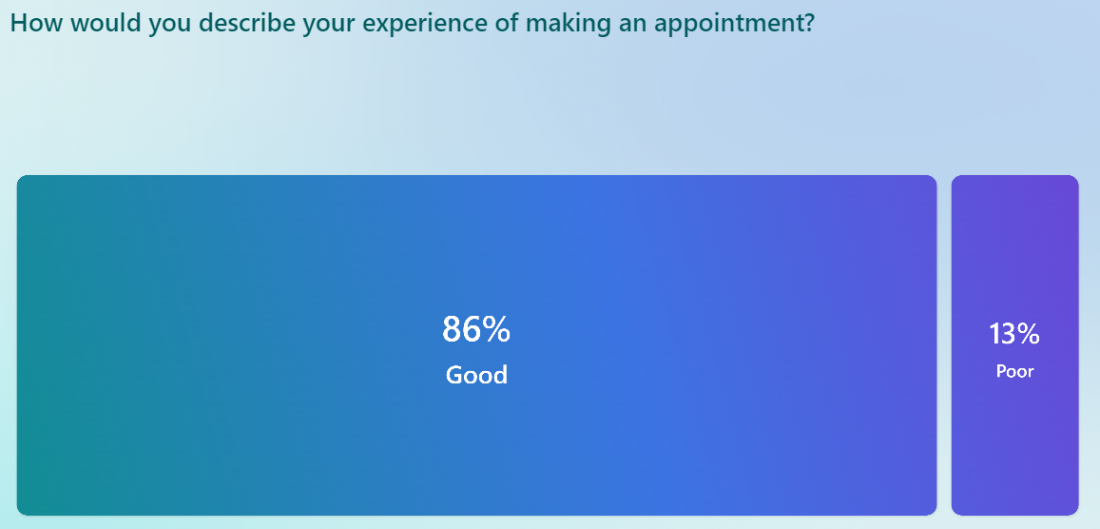 How would you describe your experience of making an appointment?

86%
Good

13%
Poor